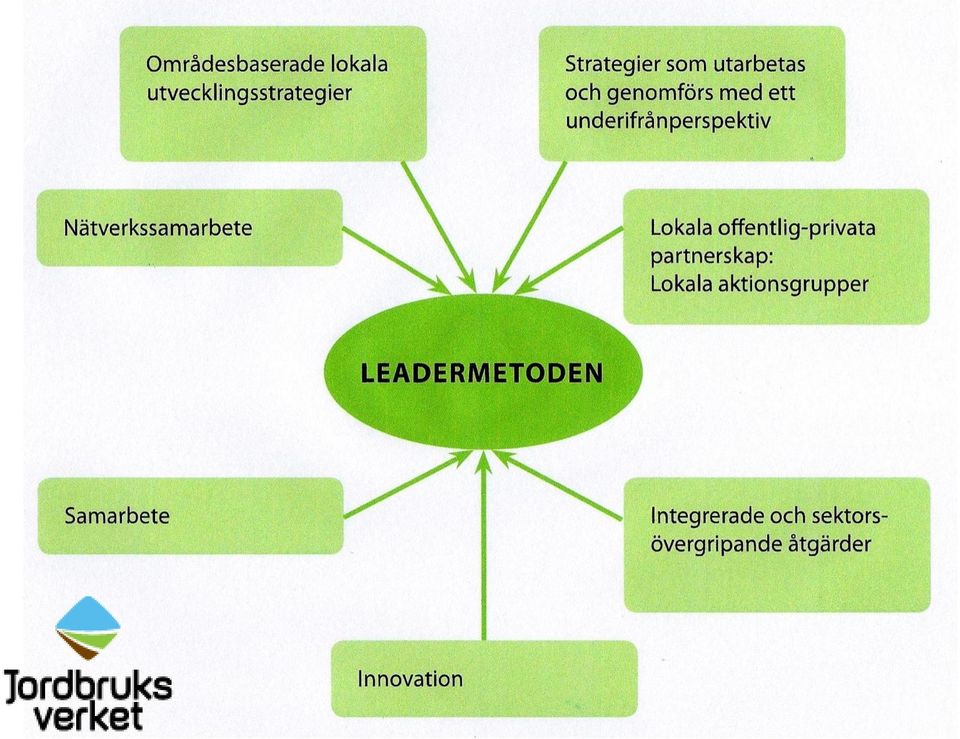 Områdesbaserade lokala utvecklingsstrategier

Strategier som utarbetas och genomförs med ett underifrånperspektiv

Nätverkssamarbete

Lokala offentlig-privata partnerskap: Lokala aktionsgrupper

LEADERMETODEN

Samarbete

Integrerade och sektorsövergripande åtgärder

Innovation

Jordbruks verket